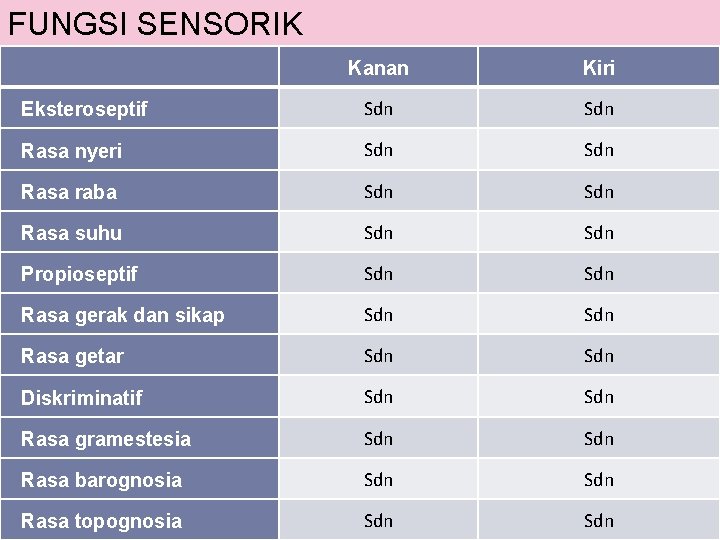 FUNGSI SENSORIK

|  | Kanan | Kiri |
|---|---|---|
| Eksteroseptif | Sdn | Sdn |
| Rasa nyeri | Sdn | Sdn |
| Rasa raba | Sdn | Sdn |
| Rasa suhu | Sdn | Sdn |
| Propioseptif | Sdn | Sdn |
| Rasa gerak dan sikap | Sdn | Sdn |
| Rasa getar | Sdn | Sdn |
| Diskriminatif | Sdn | Sdn |
| Rasa gramestesia | Sdn | Sdn |
| Rasa barognosia | Sdn | Sdn |
| Rasa topognosia | Sdn | Sdn |